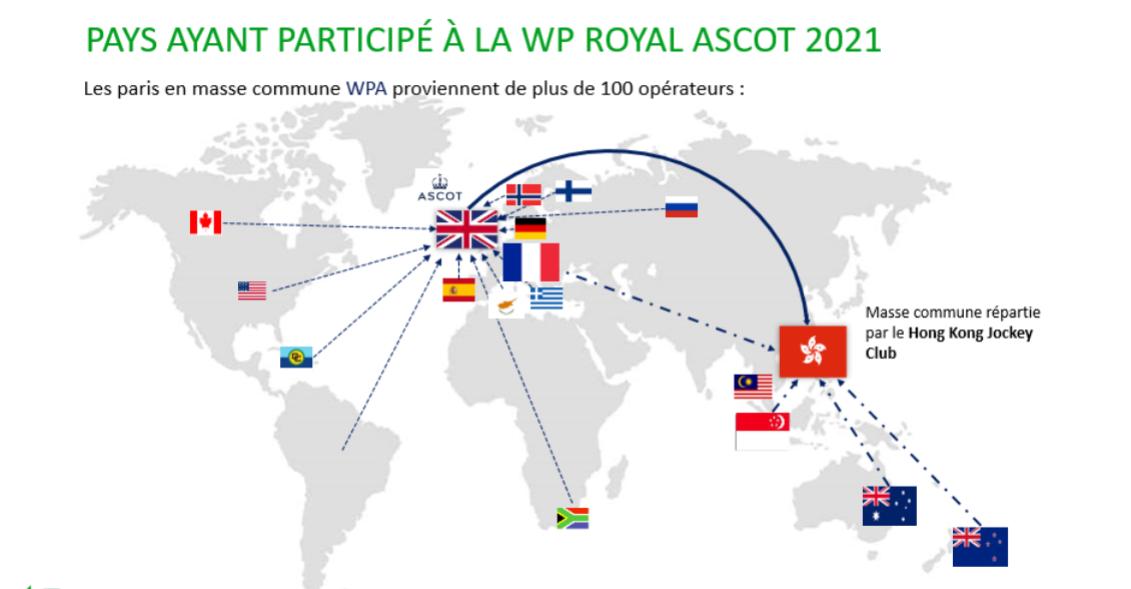 PAYS AYANT PARTICIPÉ À LA WP ROYAL ASCOT 2021

Les paris en masse commune WPA proviennent de plus de 100 opérateurs :

ASCOT

Masse commune répartie par le Hong Kong Jockey Club